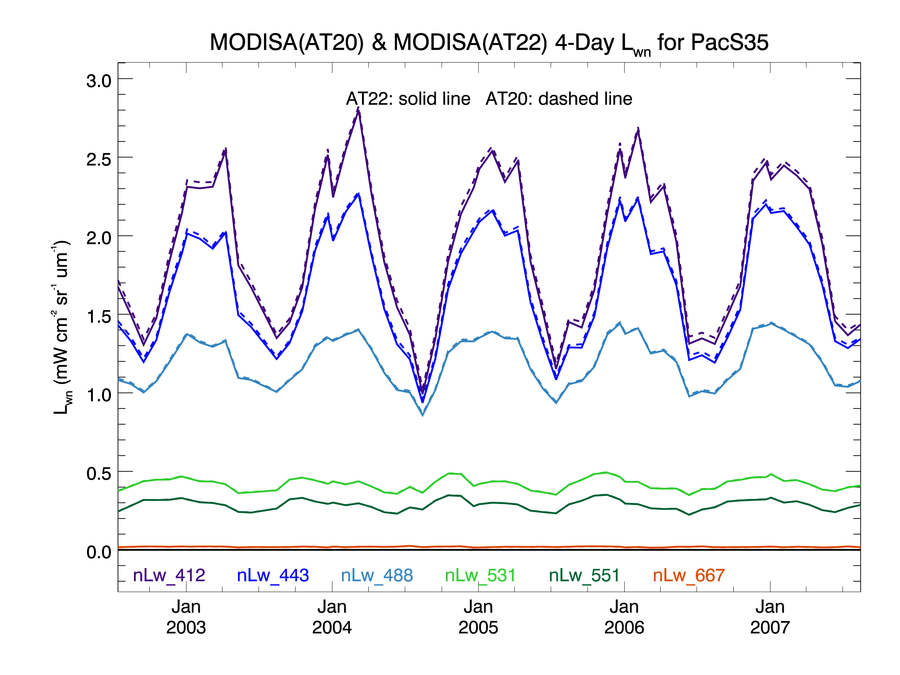 MODISA(AT20) & MODISA(AT22) 4-Day $L_{wn}$ for PacS35

AT22: solid line AT20: dashed line

$L_{wn}$ (mW cm$^{-2}$ sr$^{-1}$ um$^{-1}$)

3.0
2.5
2.0
1.5
1.0
0.5
0.0

nLw_412 nLw_443 nLw_488 nLw_531 nLw_551 nLw_667

Jan 2003
Jan 2004
Jan 2005
Jan 2006
Jan 2007